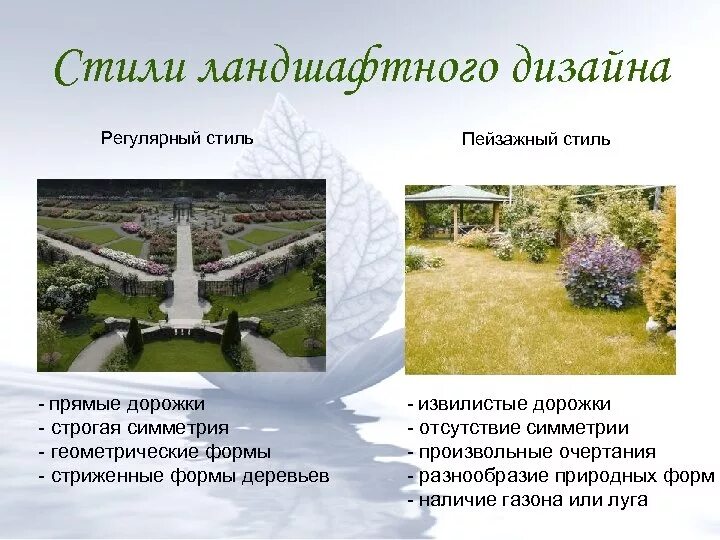 Стили ландшафтного дизайна

Регулярный стиль

- прямые дорожки
- строгая симметрия
- геометрические формы
- стриженные формы деревьев

Пейзажный стиль

- извилистые дорожки
- отсутствие симметрии
- произвольные очертания
- разнообразие природных форм
- наличие газона или луга